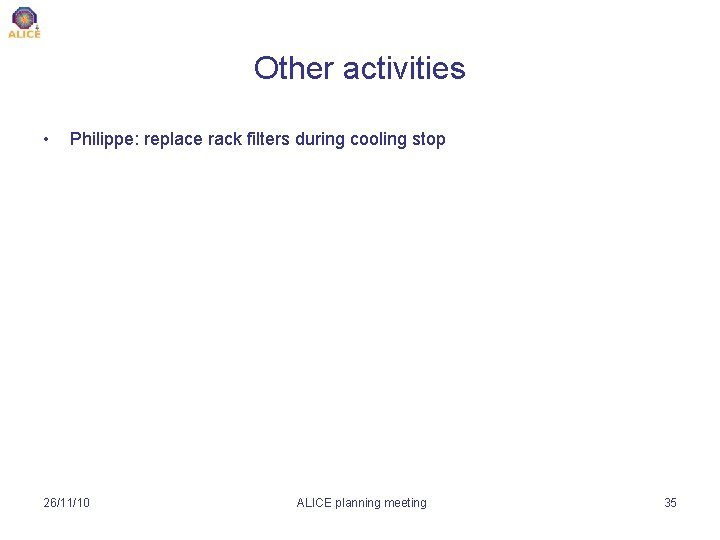 ALICE

Other activities

• Philippe: replace rack filters during cooling stop

26/11/10 ALICE planning meeting 35